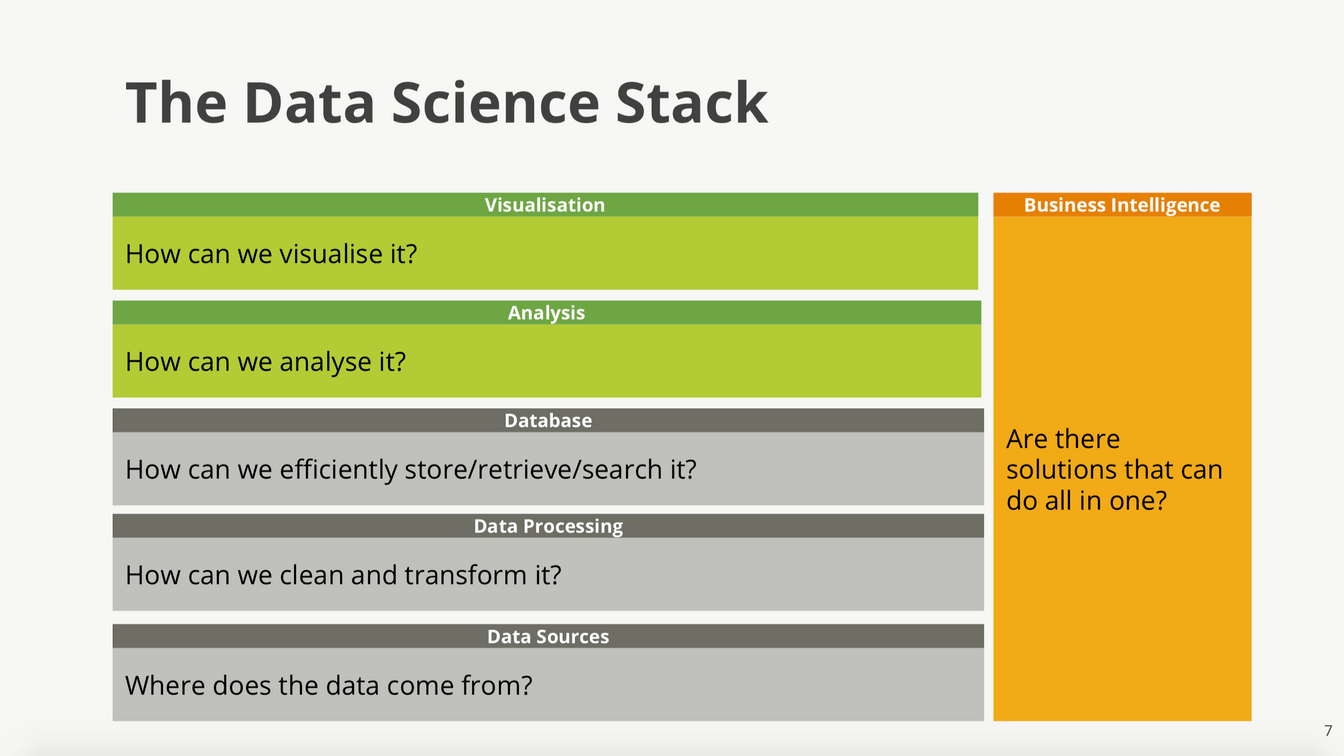 The Data Science Stack

Visualisation

How can we visualise it?

Analysis

How can we analyse it?

Database

How can we efficiently store/retrieve/search it?

Data Processing

How can we clean and transform it?

Data Sources

Where does the data come from?

Business Intelligence

Are there solutions that can do all in one?

7